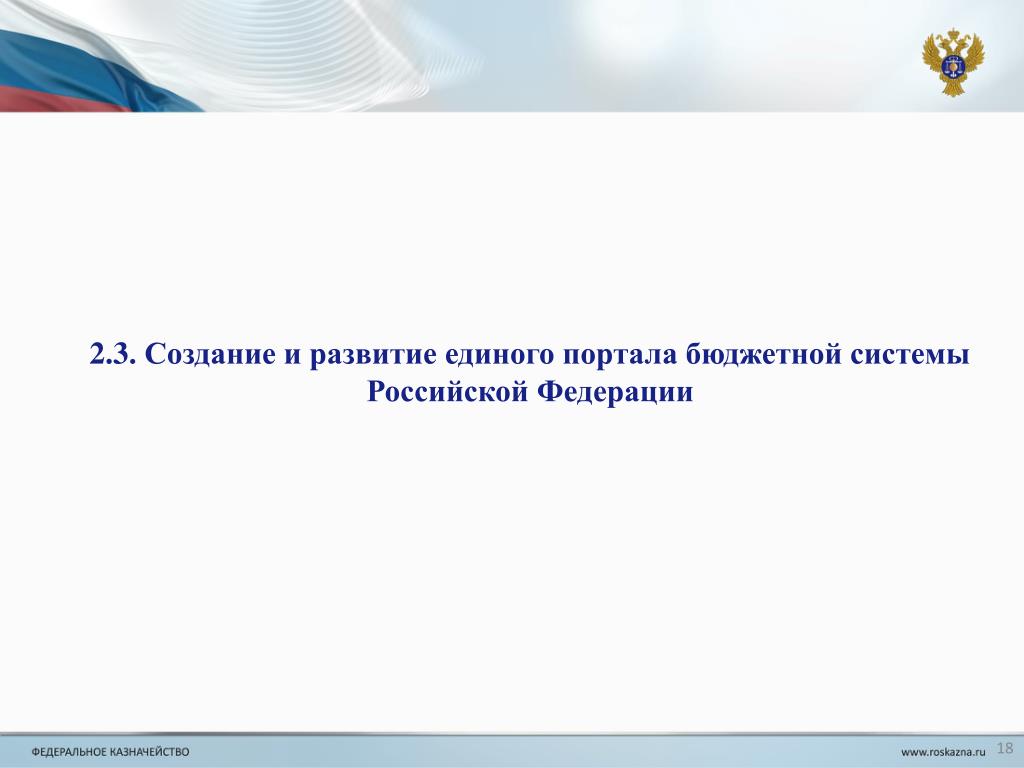 2.3. Создание и развитие единого портала бюджетной системы Российской Федерации

ФЕДЕРАЛЬНОЕ КАЗНАЧЕЙСТВО

www.roskazna.ru

18